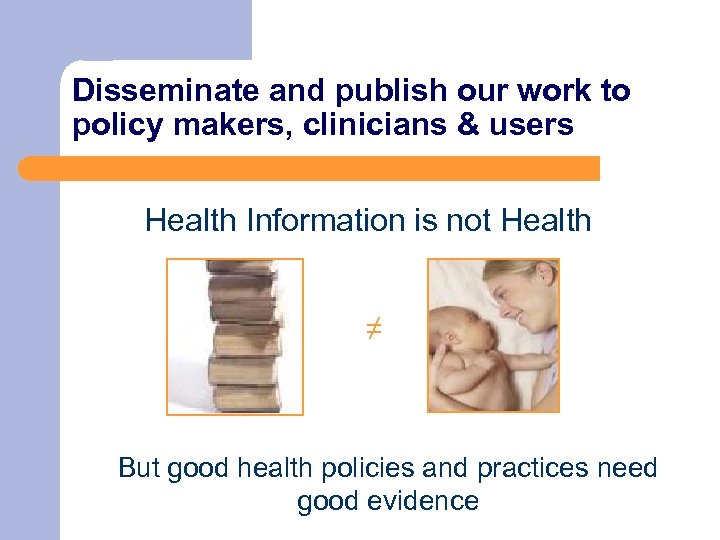 Disseminate and publish our work to policy makers, clinicians & users

Health Information is not Health

$\neq$

But good health policies and practices need good evidence